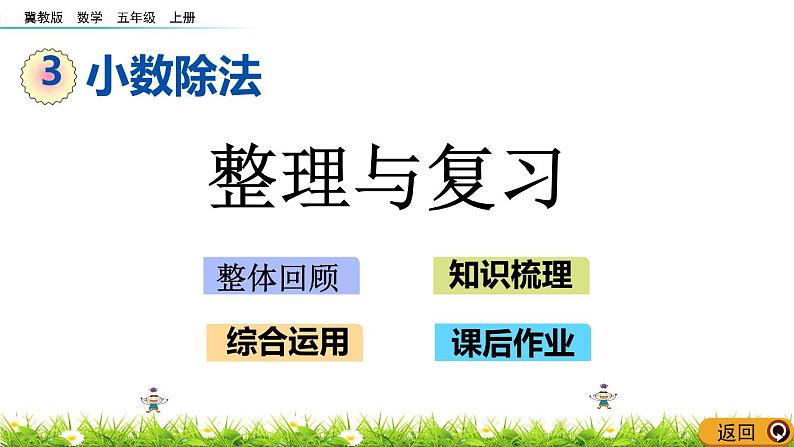 冀教版 数学 五年级 上册

3 小数除法

整理与复习

整体回顾

知识梳理

综合运用

课后作业

返回